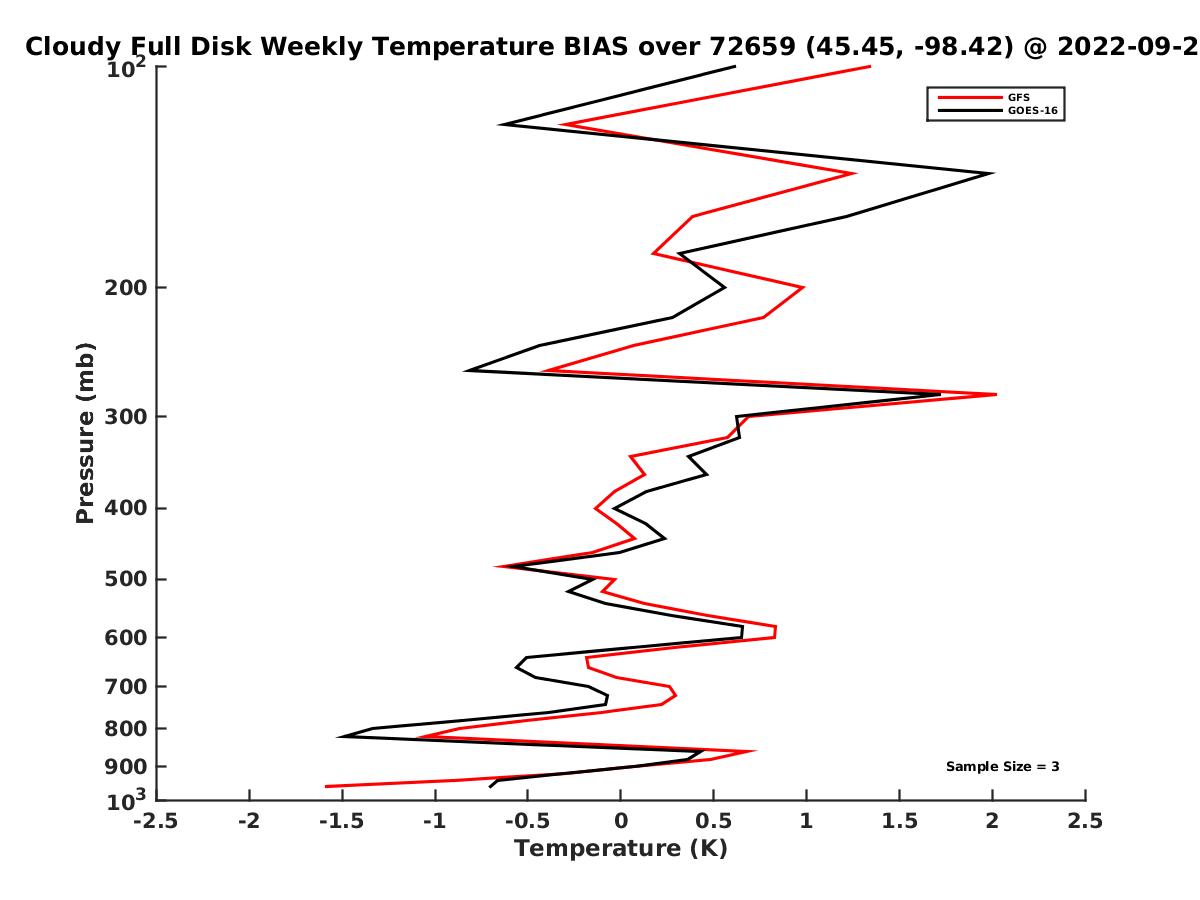 Cloudy Full Disk Weekly Temperature BIAS over 72659 (45.45, -98.42) @ 2022-09-2

GFS
GOES-16

Pressure (mb)

$10^2$
200
300
400
500
600
700
800
900
$10^3$

Sample Size = 3

-2.5
-2
-1.5
-1
-0.5
0
0.5
1
1.5
2
2.5
Temperature (K)